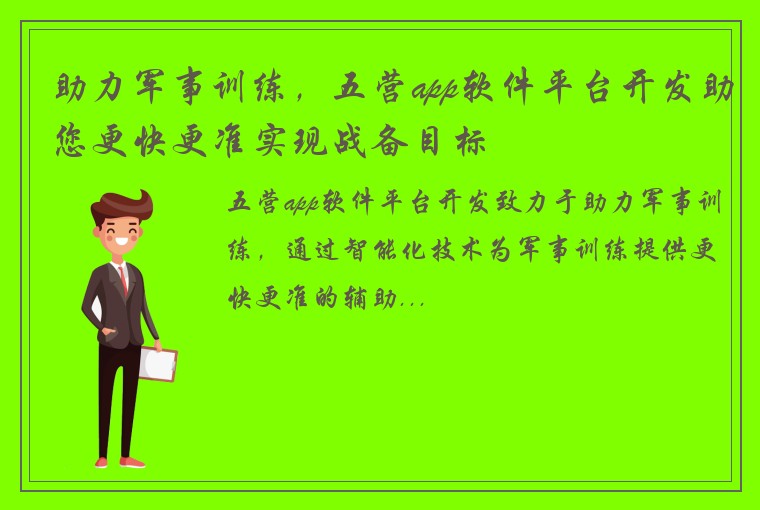 助力军事训练，五营app软件平台开发助您更快更准实现战备目标

五营app软件平台开发致力于助力军事训练，通过智能化技术为军事训练提供更快更准的辅助...